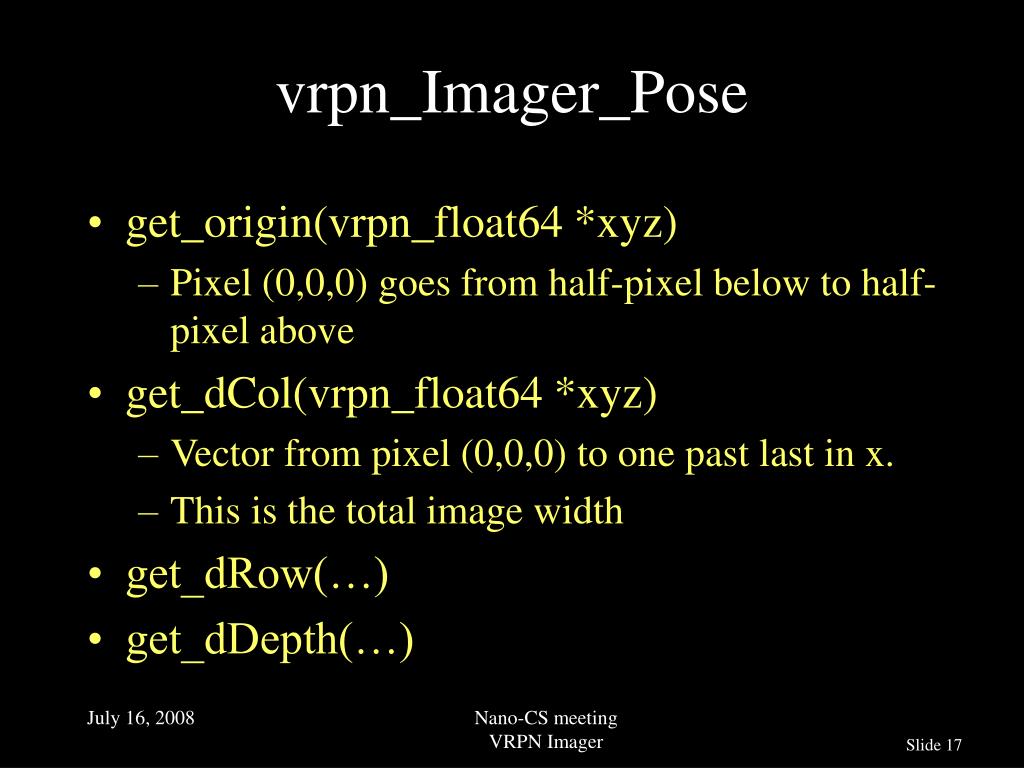 vrpn_Imager_Pose

• get_origin(vrpn_float64 *xyz)
  – Pixel (0,0,0) goes from half-pixel below to half-pixel above
• get_dCol(vrpn_float64 *xyz)
  – Vector from pixel (0,0,0) to one past last in x.
  – This is the total image width
• get_dRow(…)
• get_dDepth(…)

July 16, 2008

Nano-CS meeting
VRPN Imager

Slide 17